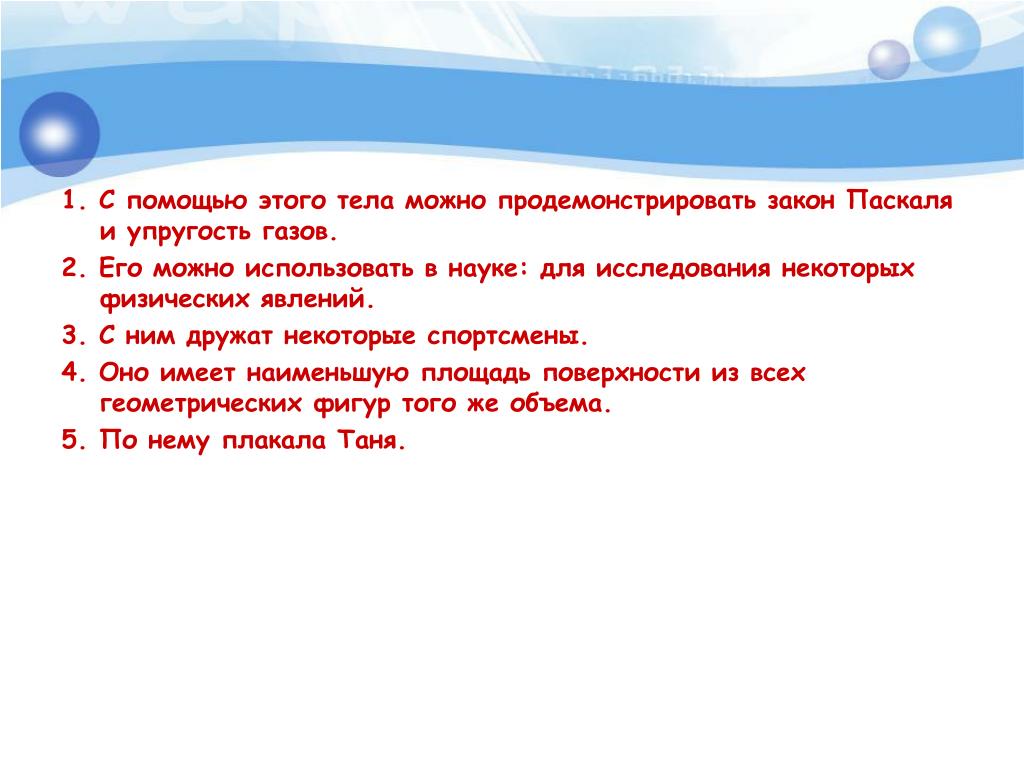 1. С помощью этого тела можно продемонстрировать закон Паскаля и упругость газов.
2. Его можно использовать в науке: для исследования некоторых физических явлений.
3. С ним дружат некоторые спортсмены.
4. Оно имеет наименьшую площадь поверхности из всех геометрических фигур того же объема.
5. По нему плакала Таня.